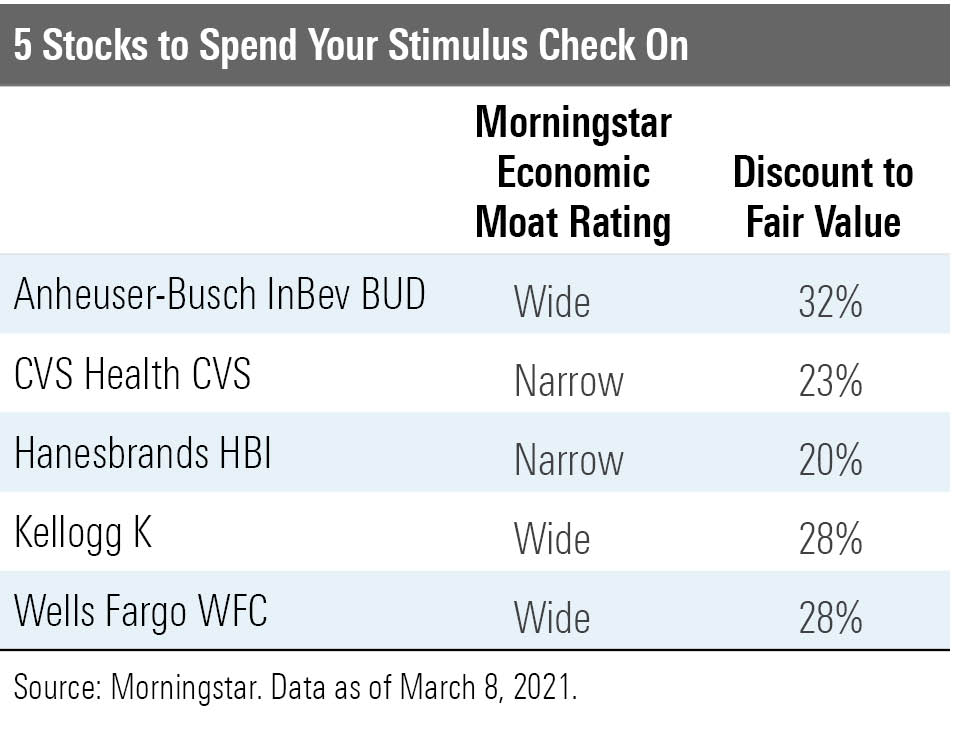 5 Stocks to Spend Your Stimulus Check On

| | Morningstar Economic Moat Rating | Discount to Fair Value |
|---|---|---|
| Anheuser-Busch InBev BUD | Wide | 32% |
| CVS Health CVS | Narrow | 23% |
| Hanesbrands HBI | Narrow | 20% |
| Kellogg K | Wide | 28% |
| Wells Fargo WFC | Wide | 28% |

Source: Morningstar. Data as of March 8, 2021.